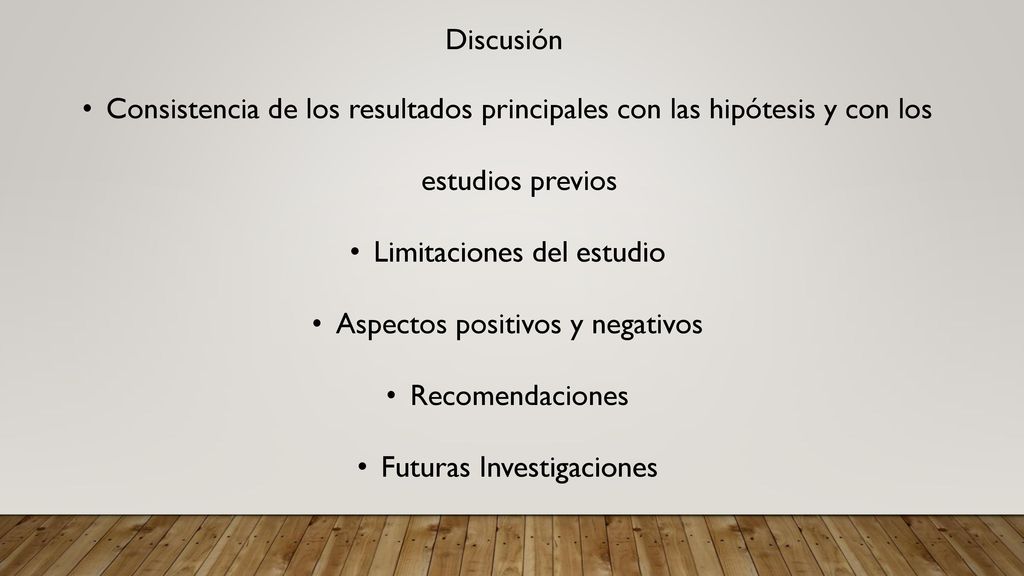 Discusión

• Consistencia de los resultados principales con las hipótesis y con los estudios previos

• Limitaciones del estudio

• Aspectos positivos y negativos

• Recomendaciones

• Futuras Investigaciones